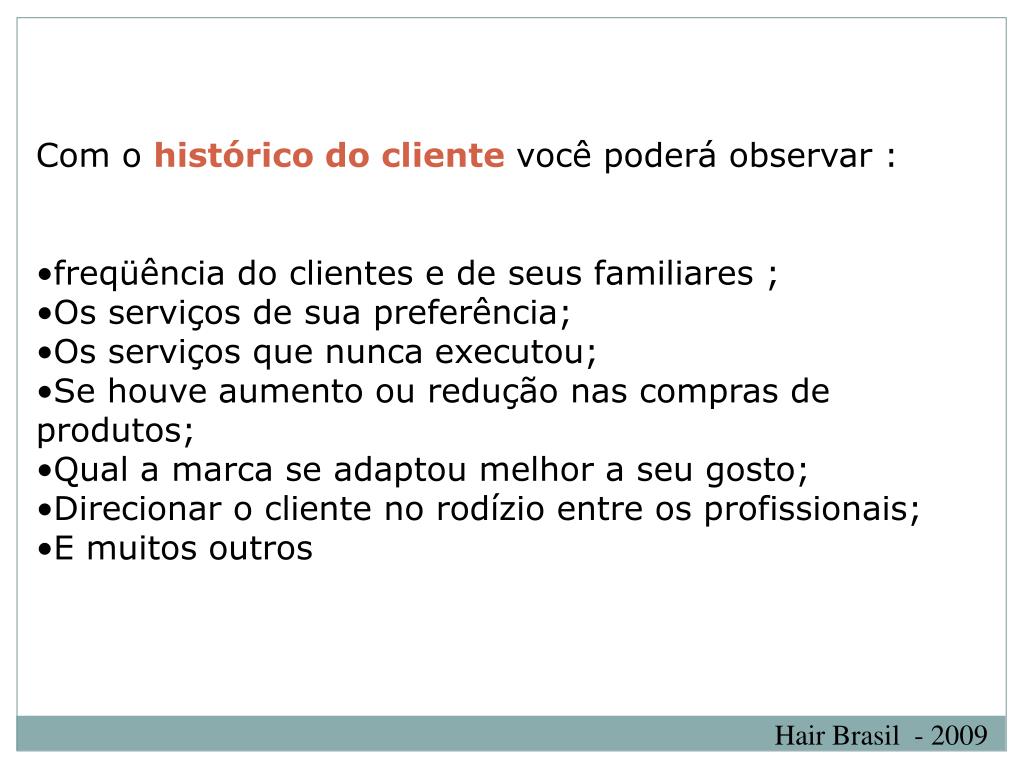 Com o histórico do cliente você poderá observar :

•freqüência do clientes e de seus familiares ;
•Os serviços de sua preferência;
•Os serviços que nunca executou;
•Se houve aumento ou redução nas compras de produtos;
•Qual a marca se adaptou melhor a seu gosto;
•Direcionar o cliente no rodízio entre os profissionais;
•E muitos outros

Hair Brasil - 2009